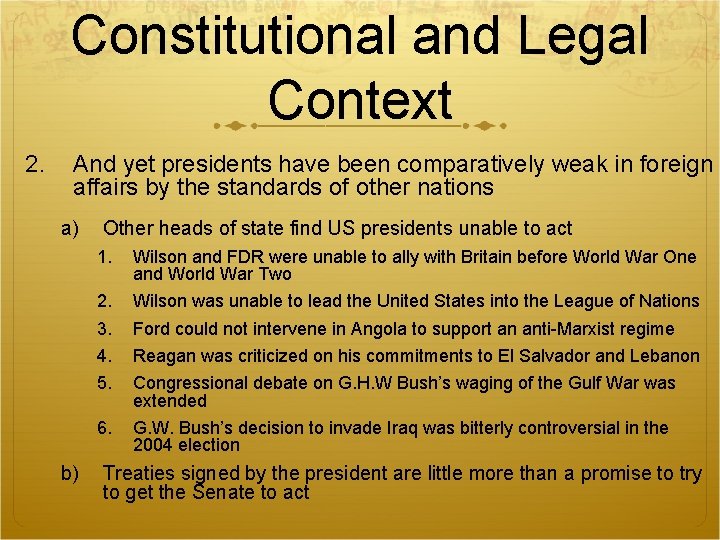 Constitutional and Legal Context

2. And yet presidents have been comparatively weak in foreign affairs by the standards of other nations

a) Other heads of state find US presidents unable to act

1. Wilson and FDR were unable to ally with Britain before World War One and World War Two

2. Wilson was unable to lead the United States into the League of Nations

3. Ford could not intervene in Angola to support an anti-Marxist regime

4. Reagan was criticized on his commitments to El Salvador and Lebanon

5. Congressional debate on G.H.W Bush's waging of the Gulf War was extended

6. G.W. Bush's decision to invade Iraq was bitterly controversial in the 2004 election

b) Treaties signed by the president are little more than a promise to try to get the Senate to act